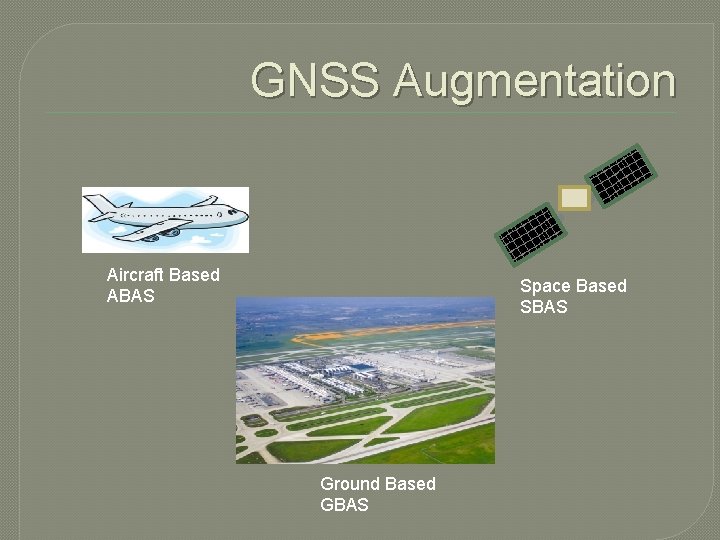 GNSS Augmentation

Aircraft Based
ABAS

Space Based
SBAS

Ground Based
GBAS